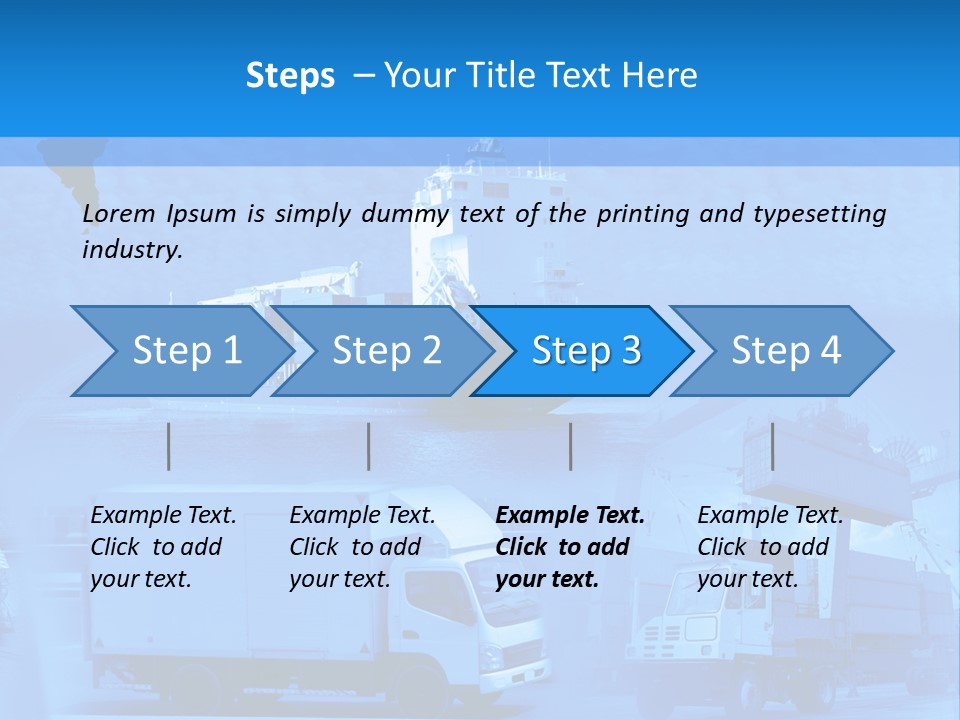 Steps – Your Title Text Here

Lorem Ipsum is simply dummy text of the printing and typesetting industry.

Step 1

Step 2

Step 3

Step 4

Example Text. Click to add your text.

Example Text. Click to add your text.

Example Text. Click to add your text.

Example Text. Click to add your text.